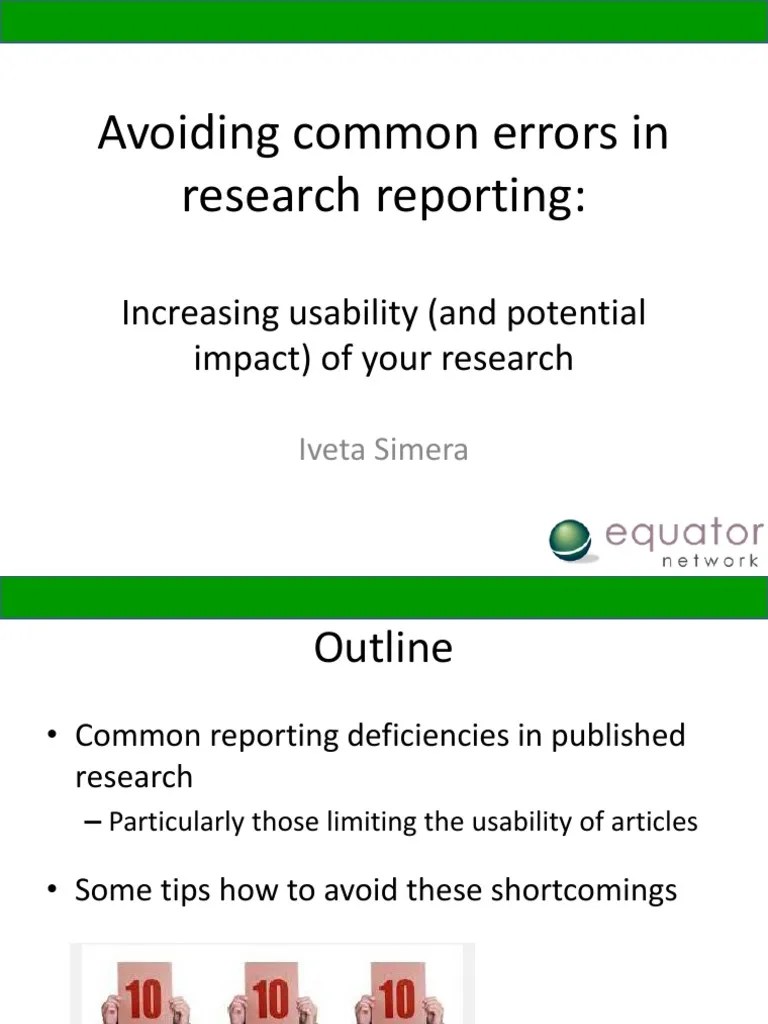 Avoiding common errors in research reporting:

Increasing usability (and potential impact) of your research

Iveta Simera

equator network

Outline

• Common reporting deficiencies in published research

– Particularly those limiting the usability of articles

• Some tips how to avoid these shortcomings

10 10 10